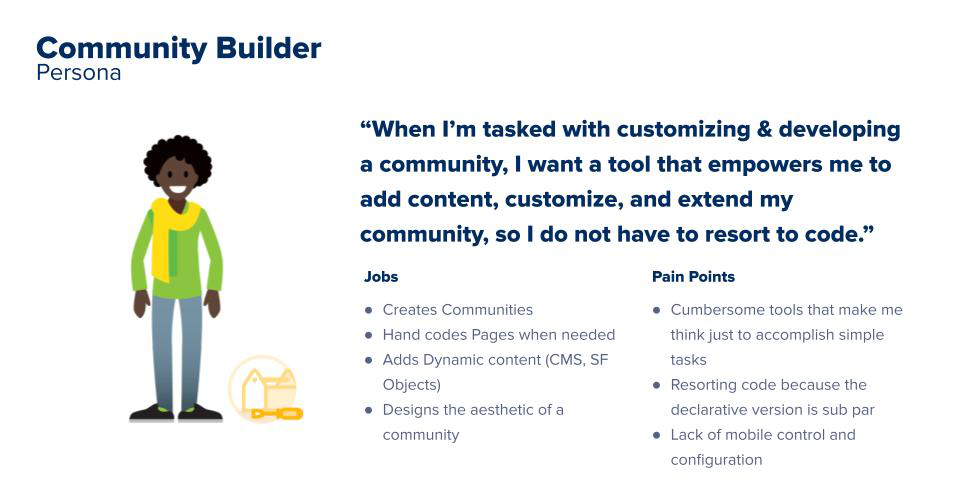 Community Builder
Persona

“When I’m tasked with customizing & developing a community, I want a tool that empowers me to add content, customize, and extend my community, so I do not have to resort to code.”

Jobs

- Creates Communities
- Hand codes Pages when needed
- Adds Dynamic content (CMS, SF Objects)
- Designs the aesthetic of a community

Pain Points

- Cumbersome tools that make me think just to accomplish simple tasks
- Resorting code because the declarative version is sub par
- Lack of mobile control and configuration